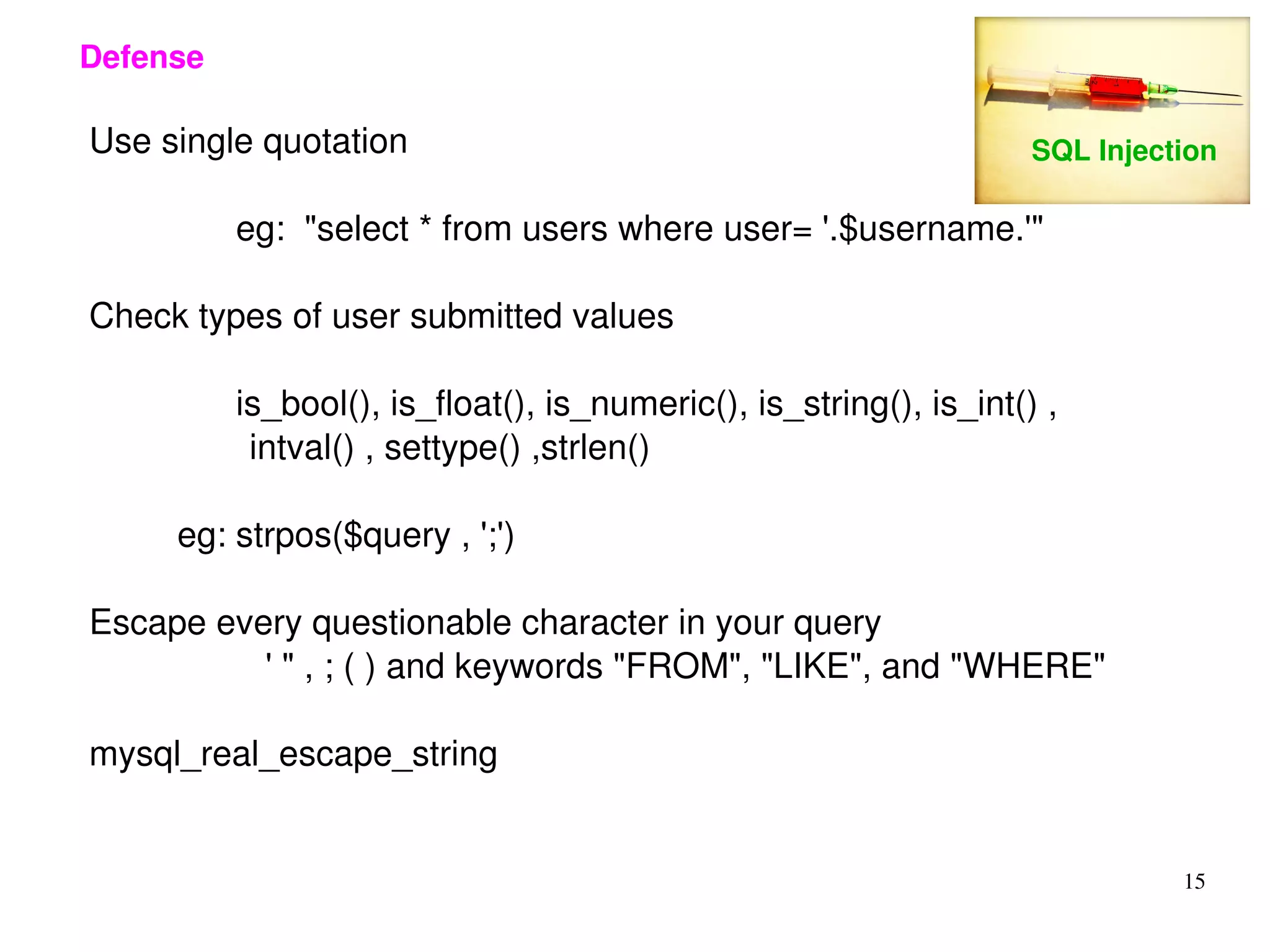 Defense

SQL Injection

Use single quotation

eg: "select * from users where user= '.$username.'"

Check types of user submitted values

is_bool(), is_float(), is_numeric(), is_string(), is_int() , intval() , settype() ,strlen()

eg: strpos($query , ';')

Escape every questionable character in your query
' " , ; ( ) and keywords "FROM", "LIKE", and "WHERE"

mysql_real_escape_string

15